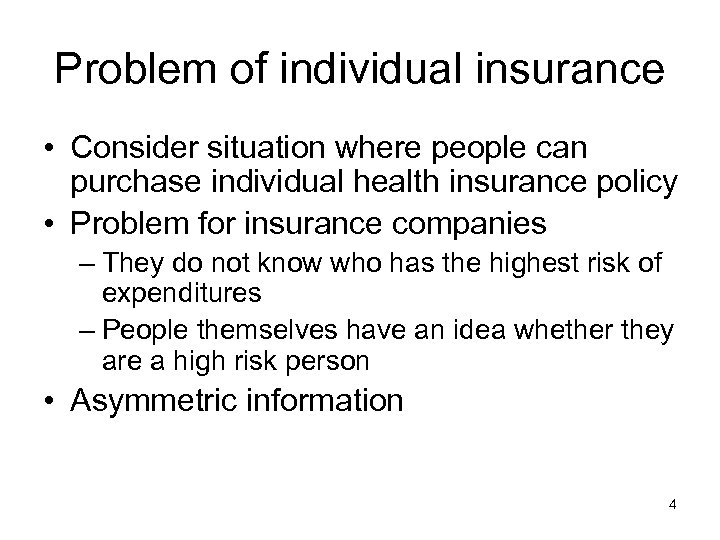 Problem of individual insurance

• Consider situation where people can purchase individual health insurance policy
• Problem for insurance companies
– They do not know who has the highest risk of expenditures
– People themselves have an idea whether they are a high risk person
• Asymmetric information

4